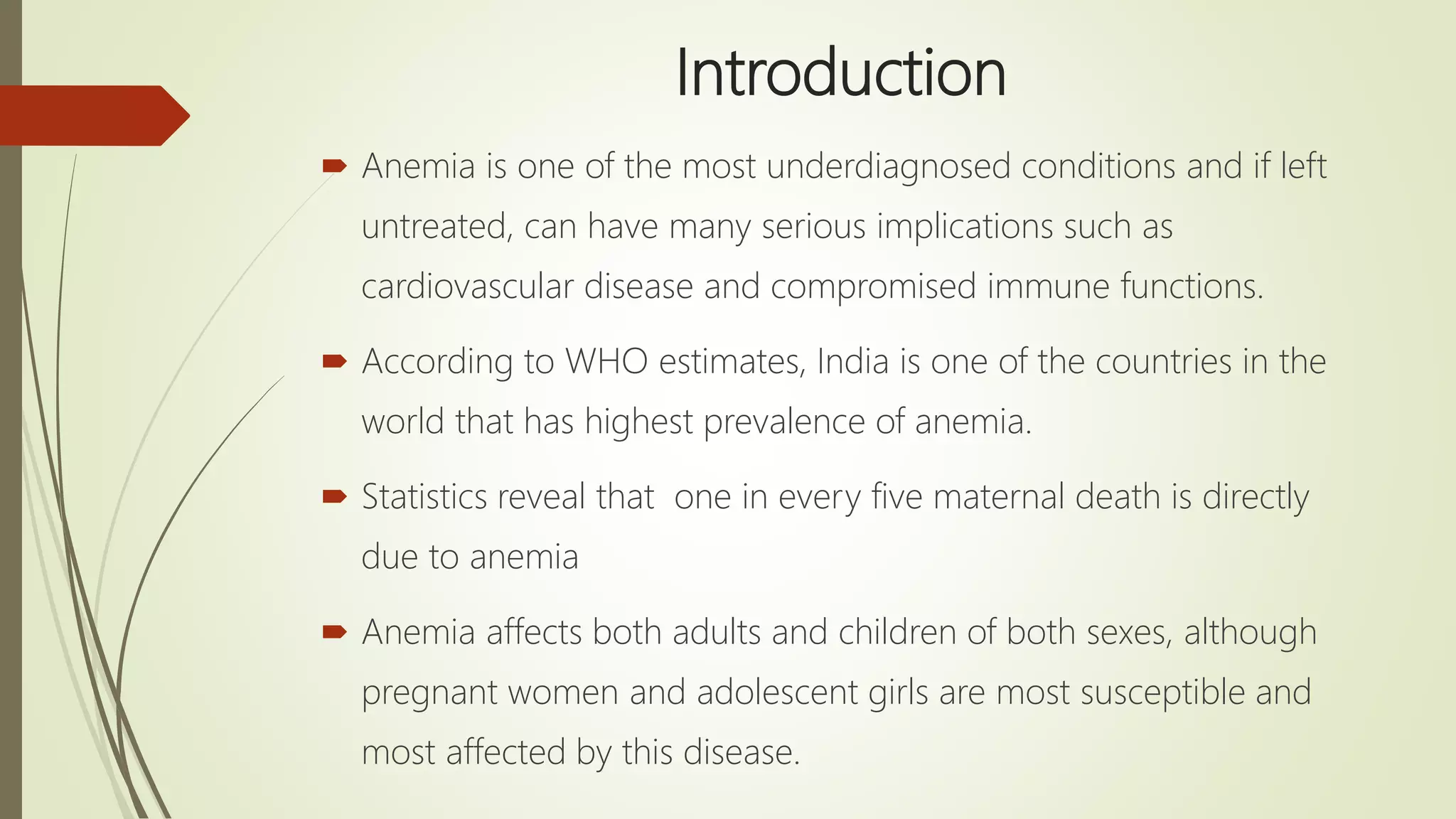 Introduction

Anemia is one of the most underdiagnosed conditions and if left untreated, can have many serious implications such as cardiovascular disease and compromised immune functions.

According to WHO estimates, India is one of the countries in the world that has highest prevalence of anemia.

Statistics reveal that one in every five maternal death is directly due to anemia

Anemia affects both adults and children of both sexes, although pregnant women and adolescent girls are most susceptible and most affected by this disease.